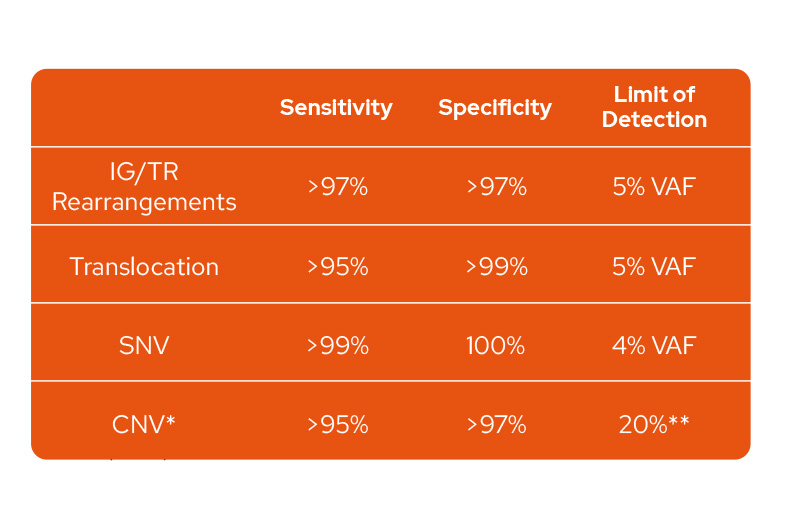 | | Sensitivity | Specificity | Limit of Detection |
|---|---|---|---|
| IG/TR Rearrangements | >97% | >97% | 5% VAF |
| Translocation | >95% | >99% | 5% VAF |
| SNV | >99% | 100% | 4% VAF |
| CNV* | >95% | >97% | 20%** |